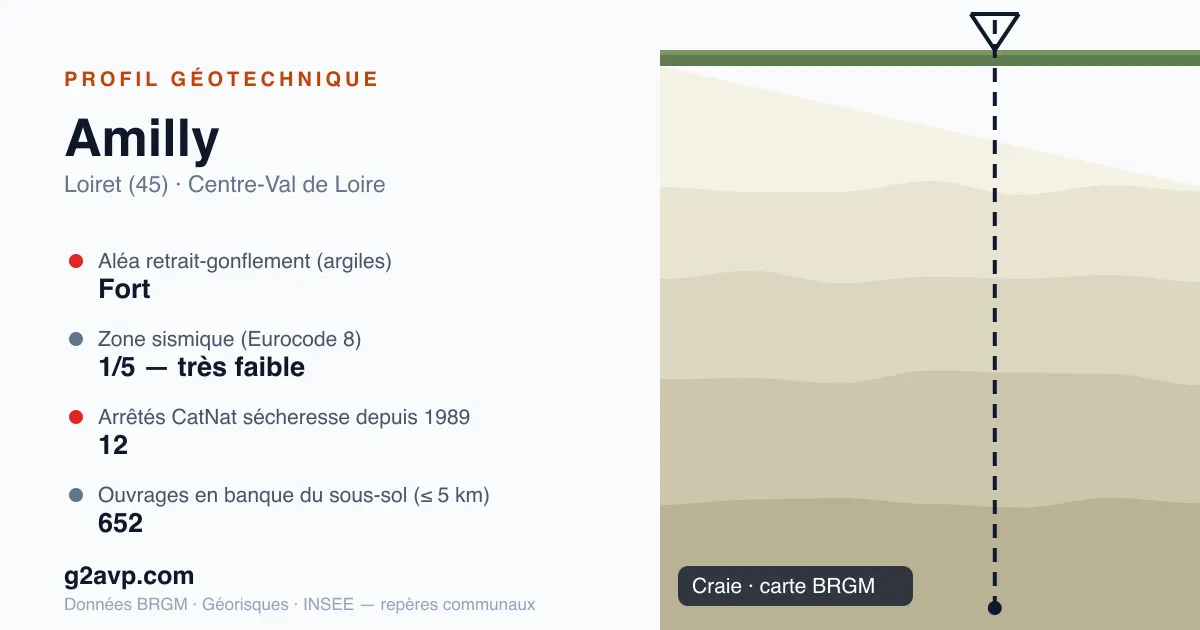 PROFIL GÉOTECHNIQUE

Amilly

Loiret (45) · Centre-Val de Loire

Aléa retrait-gonflement (argiles)
Fort

Zone sismique (Eurocode 8)
1/5 — très faible

Arrêtés CatNat sécheresse depuis 1989
12

Ouvrages en banque du sous-sol (≤ 5 km)
652

g2avp.com

Données BRGM · Géorisques · INSEE — repères communaux

Craie · carte BRGM